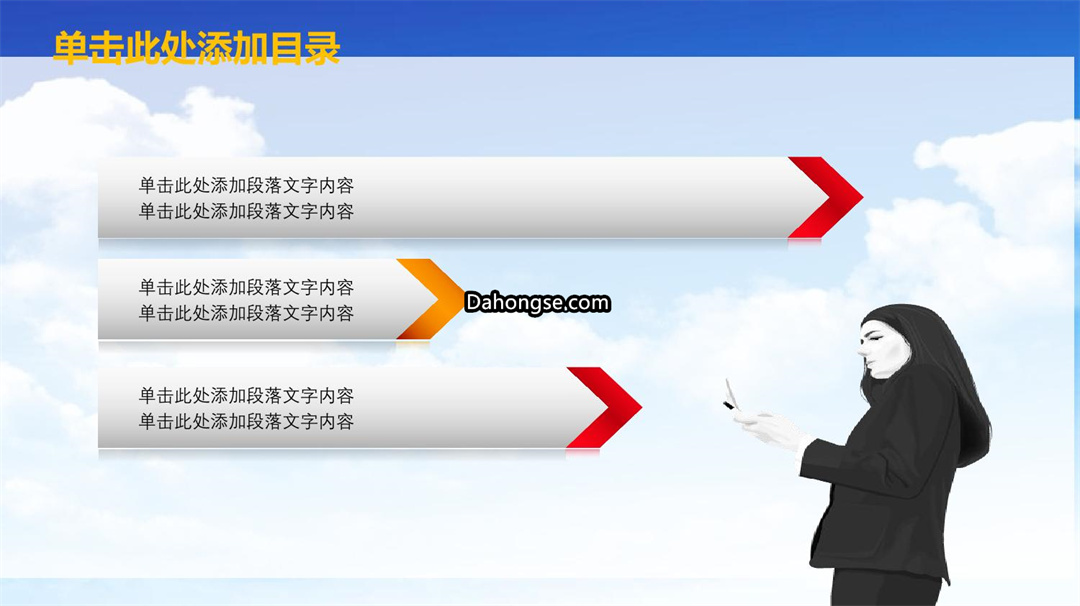 单击此处添加目录

单击此处添加段落文字内容
单击此处添加段落文字内容

单击此处添加段落文字内容
单击此处添加段落文字内容

Dahongse.com

单击此处添加段落文字内容
单击此处添加段落文字内容